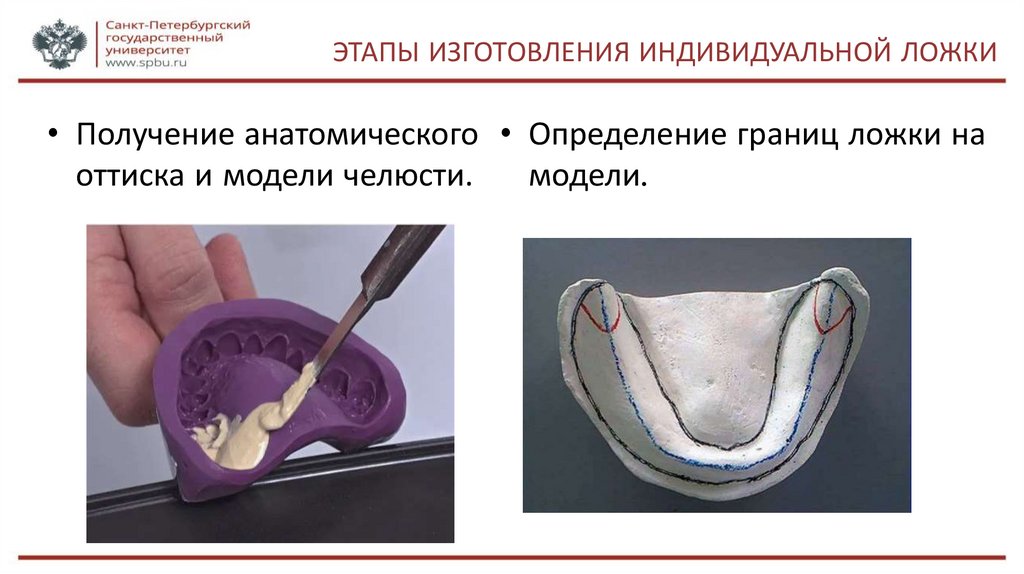 Санкт-Петербургский государственный университет www.spbu.ru

ЭТАПЫ ИЗГОТОВЛЕНИЯ ИНДИВИДУАЛЬНОЙ ЛОЖКИ

• Получение анатомического оттиска и модели челюсти.

• Определение границ ложки на модели.